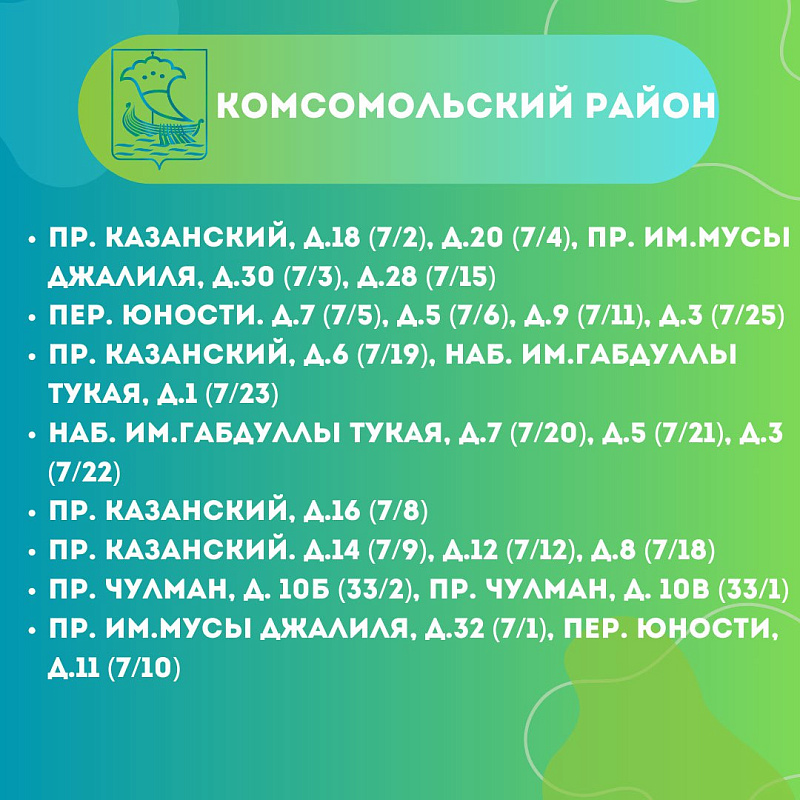 КОМСОМОЛЬСКИЙ РАЙОН

• ПР. КАЗАНСКИЙ, Д.18 (7/2), Д.20 (7/4), ПР. ИМ.МУСЫ ДЖАЛИЛЯ, Д.30 (7/3), Д.28 (7/15)
• ПЕР. ЮНОСТИ. Д.7 (7/5), Д.5 (7/6), Д.9 (7/11), Д.3 (7/25)
• ПР. КАЗАНСКИЙ, Д.6 (7/19), НАБ. ИМ.ГАБДУЛЛЫ ТУКАЯ, Д.1 (7/23)
• НАБ. ИМ.ГАБДУЛЛЫ ТУКАЯ, Д.7 (7/20), Д.5 (7/21), Д.3 (7/22)
• ПР. КАЗАНСКИЙ, Д.16 (7/8)
• ПР. КАЗАНСКИЙ. Д.14 (7/9), Д.12 (7/12), Д.8 (7/18)
• ПР. ЧУЛМАН, Д. 10Б (33/2), ПР. ЧУЛМАН, Д. 10В (33/1)
• ПР. ИМ.МУСЫ ДЖАЛИЛЯ, Д.32 (7/1), ПЕР. ЮНОСТИ, Д.11 (7/10)